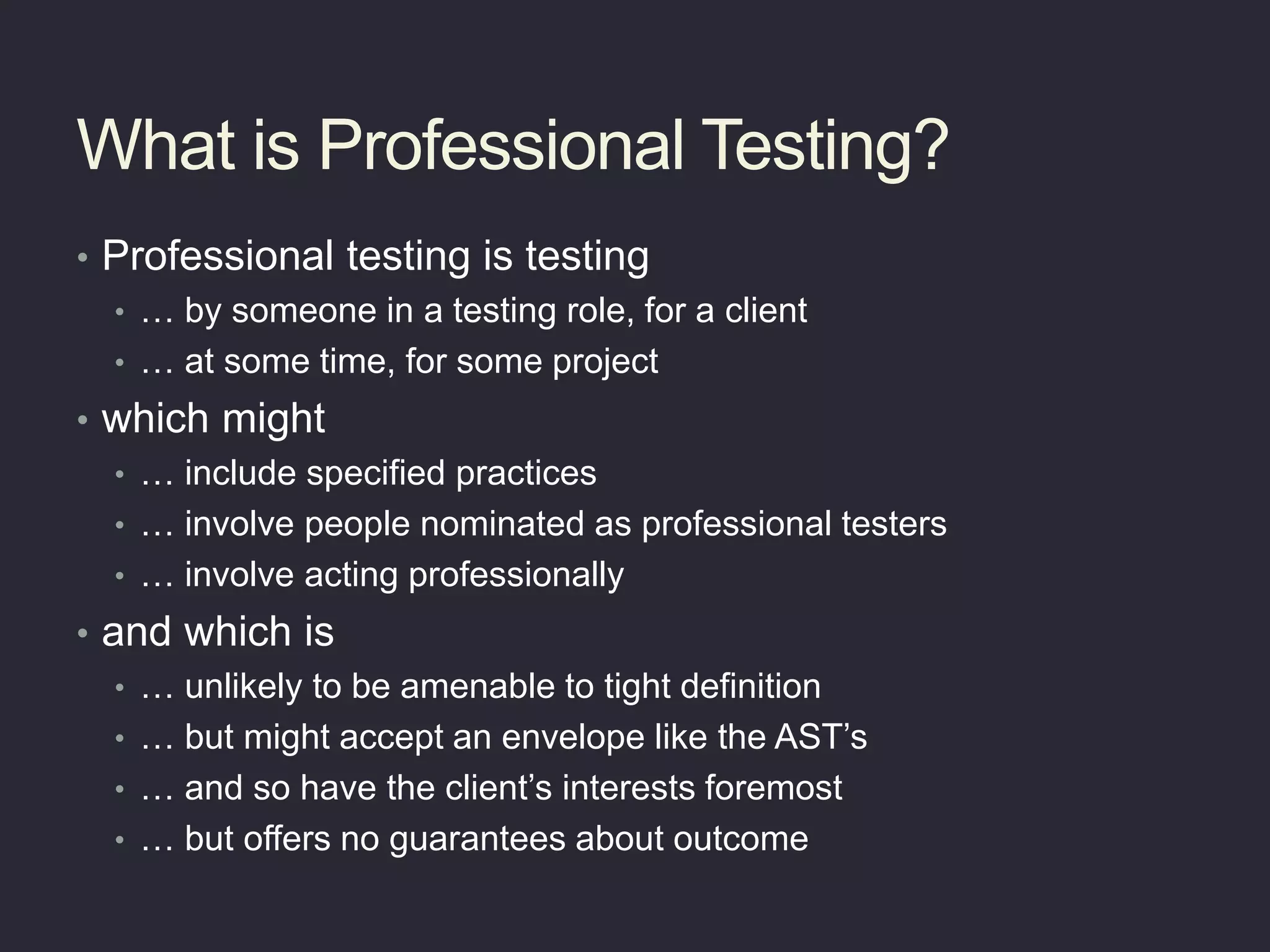 What is Professional Testing?

• Professional testing is testing
  • … by someone in a testing role, for a client
  • … at some time, for some project
• which might
  • … include specified practices
  • … involve people nominated as professional testers
  • … involve acting professionally
• and which is
  • … unlikely to be amenable to tight definition
  • … but might accept an envelope like the AST’s
  • … and so have the client’s interests foremost
  • … but offers no guarantees about outcome